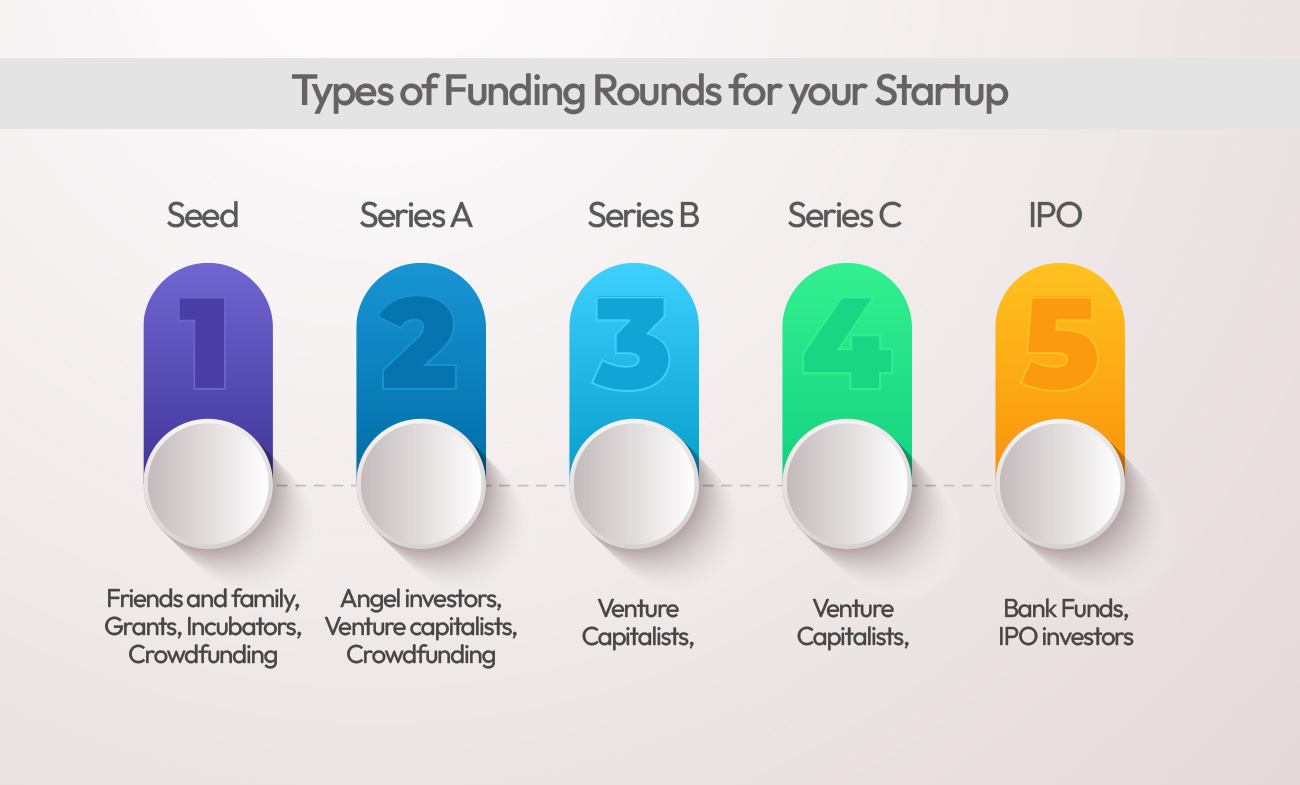 Types of Funding Rounds for your Startup

Seed

1

Friends and family, Grants, Incubators, Crowdfunding

Series A

2

Angel investors, Venture capitalists, Crowdfunding

Series B

3

Venture Capitalists,

Series C

4

Venture Capitalists,

IPO

5

Bank Funds, IPO investors